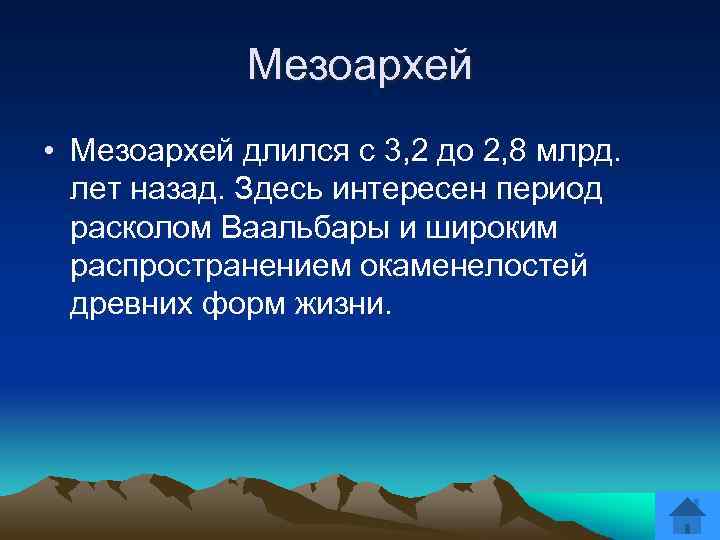 Мезоархей

• Мезоархей длился с 3,2 до 2,8 млрд. лет назад. Здесь интересен период расколом Ваальбары и широким распространением окаменелостей древних форм жизни.